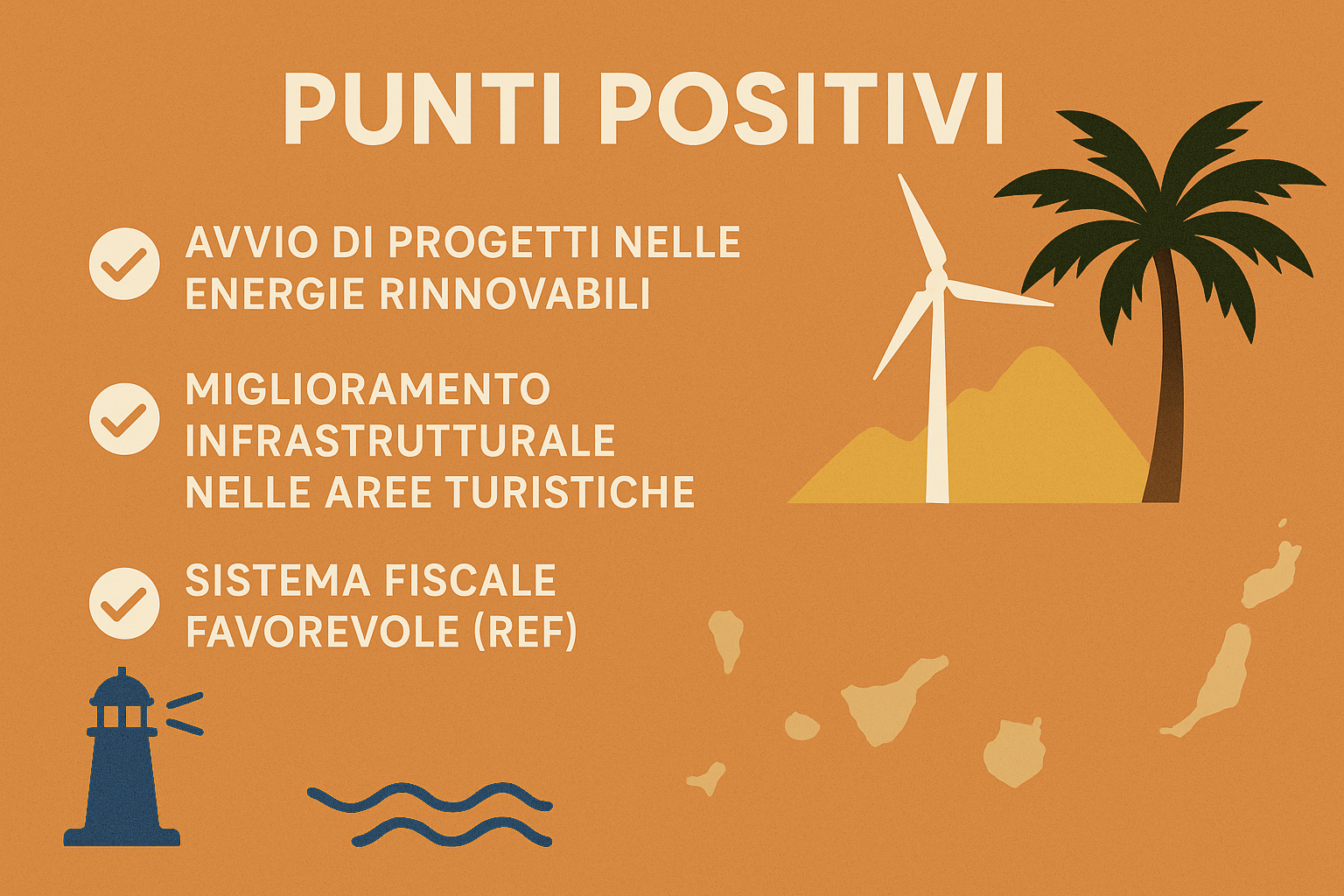 PUNTI POSITIVI

AVVIO DI PROGETTI NELLE ENERGIE RINNOVABILI

MIGLIORAMENTO INFRASTRUTTURALE NELLE AREE TURISTICHE

SISTEMA FISCALE FAVOREVOLE (REF)